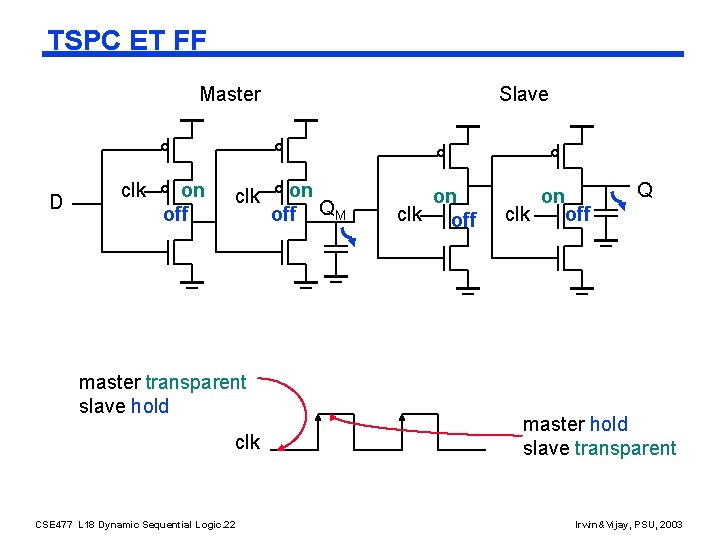 TSPC ET FF

Master

Slave

D

clk

on

off

clk

on

off

$Q_M$

clk

on

off

clk

on

off

Q

master transparent
slave hold

clk

master hold
slave transparent

CSE477 L18 Dynamic Sequential Logic.22

Irwin&Vijay, PSU, 2003